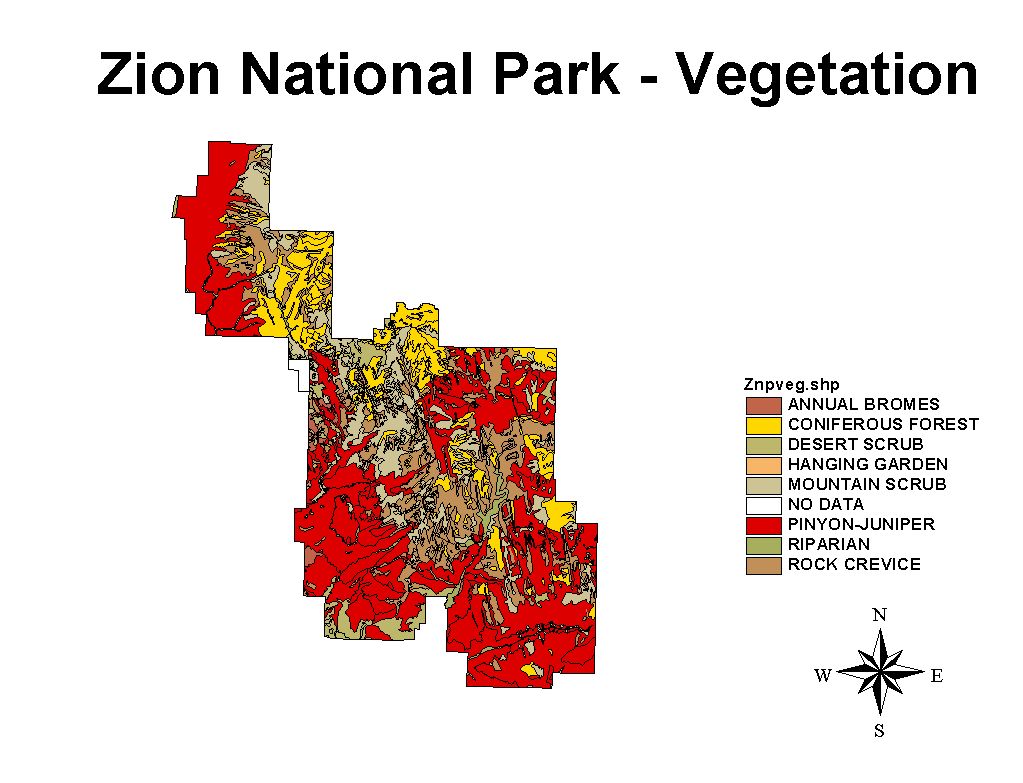 Zion National Park - Vegetation

Znpveg.shp
ANNUAL BROMES
CONIFEROUS FOREST
DESERT SCRUB
HANGING GARDEN
MOUNTAIN SCRUB
NO DATA
PINYON-JUNIPER
RIPARIAN
ROCK CREVICE

N
W
E
S